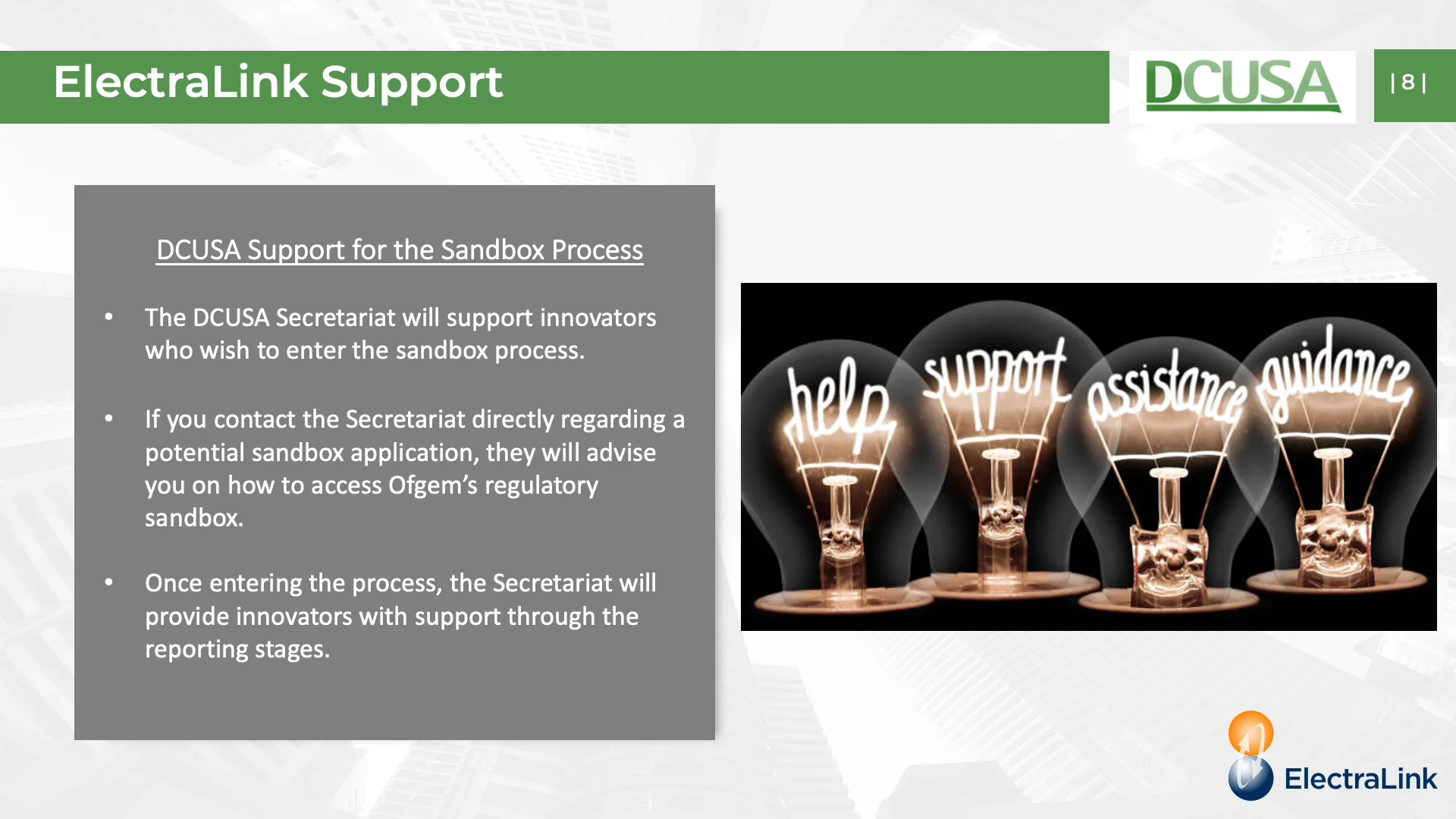 ElectraLink Support

DCUSA

| 8 |

DCUSA Support for the Sandbox Process

• The DCUSA Secretariat will support innovators who wish to enter the sandbox process.

• If you contact the Secretariat directly regarding a potential sandbox application, they will advise you on how to access Ofgem's regulatory sandbox.

• Once entering the process, the Secretariat will provide innovators with support through the reporting stages.

help support assistance guidance

ElectraLink